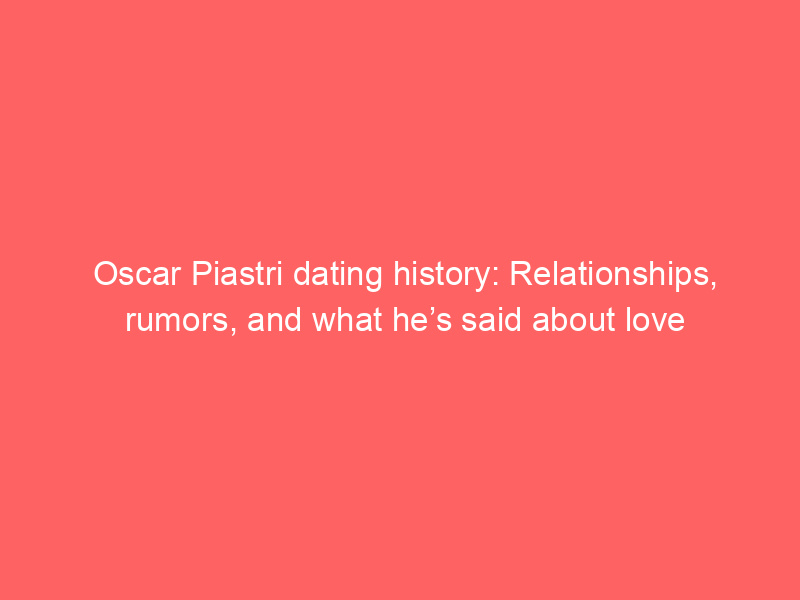 Oscar Piastri dating history: Relationships, rumors, and what he’s said about love